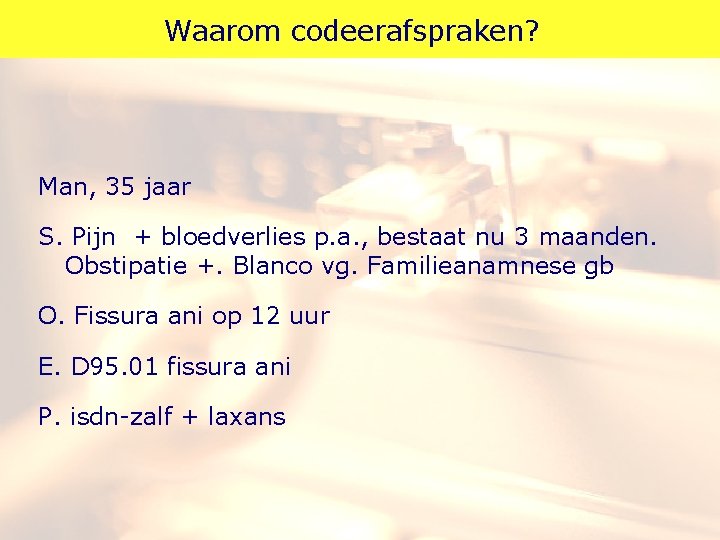 Waarom codeerafspraken?

Man, 35 jaar

S. Pijn + bloedverlies p.a., bestaat nu 3 maanden. Obstipatie +. Blanco vg. Familieanamnese gb

O. Fissura ani op 12 uur

E. D95.01 fissura ani

P. isdn-zalf + laxans